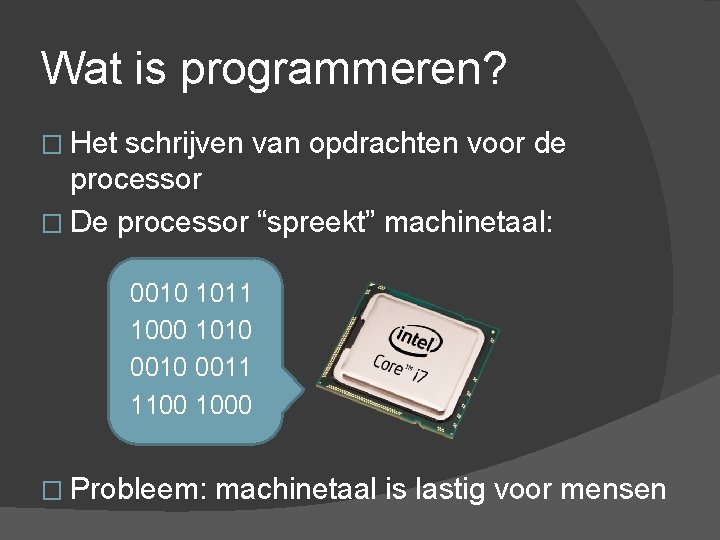 Wat is programmeren?

□ Het schrijven van opdrachten voor de processor

□ De processor “spreekt” machinetaal:

0010 1011
1000 1010
0010 0011
1100 1000

intel
Core™ i7

□ Probleem: machinetaal is lastig voor mensen